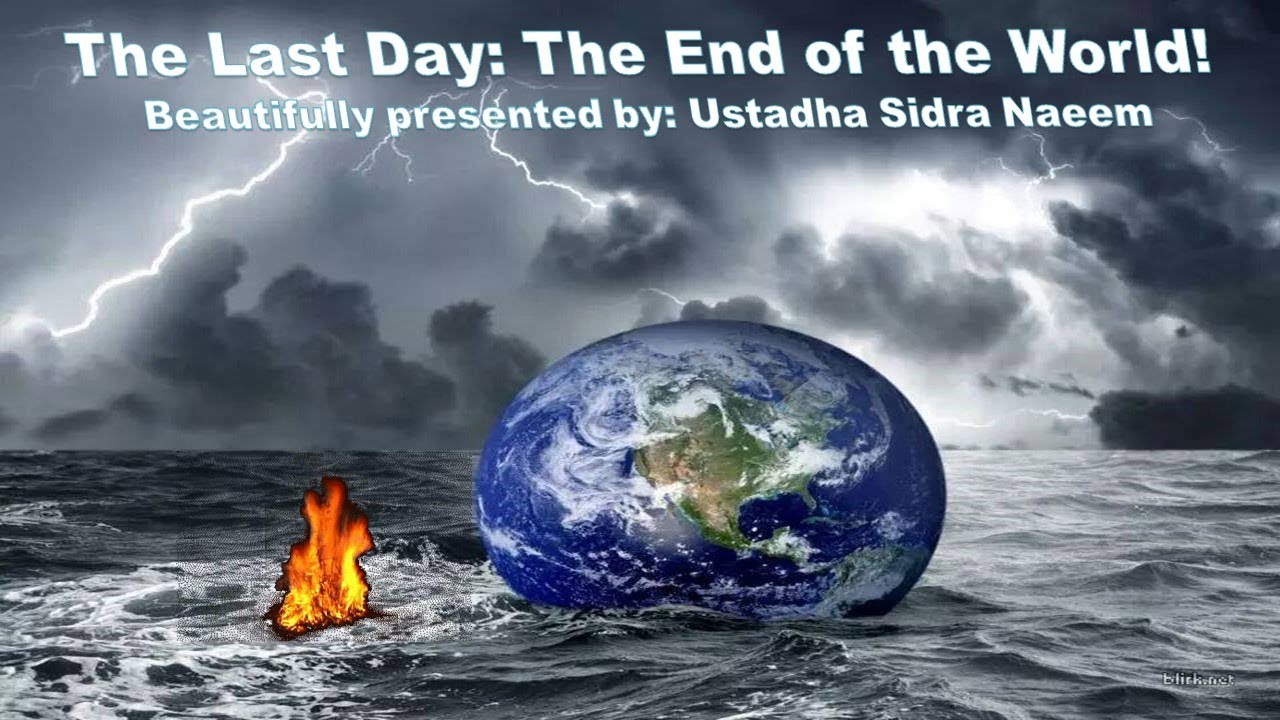 The Last Day: The End of the World!
Beautifully presented by: Ustadha Sidra Naeem

blirk.net